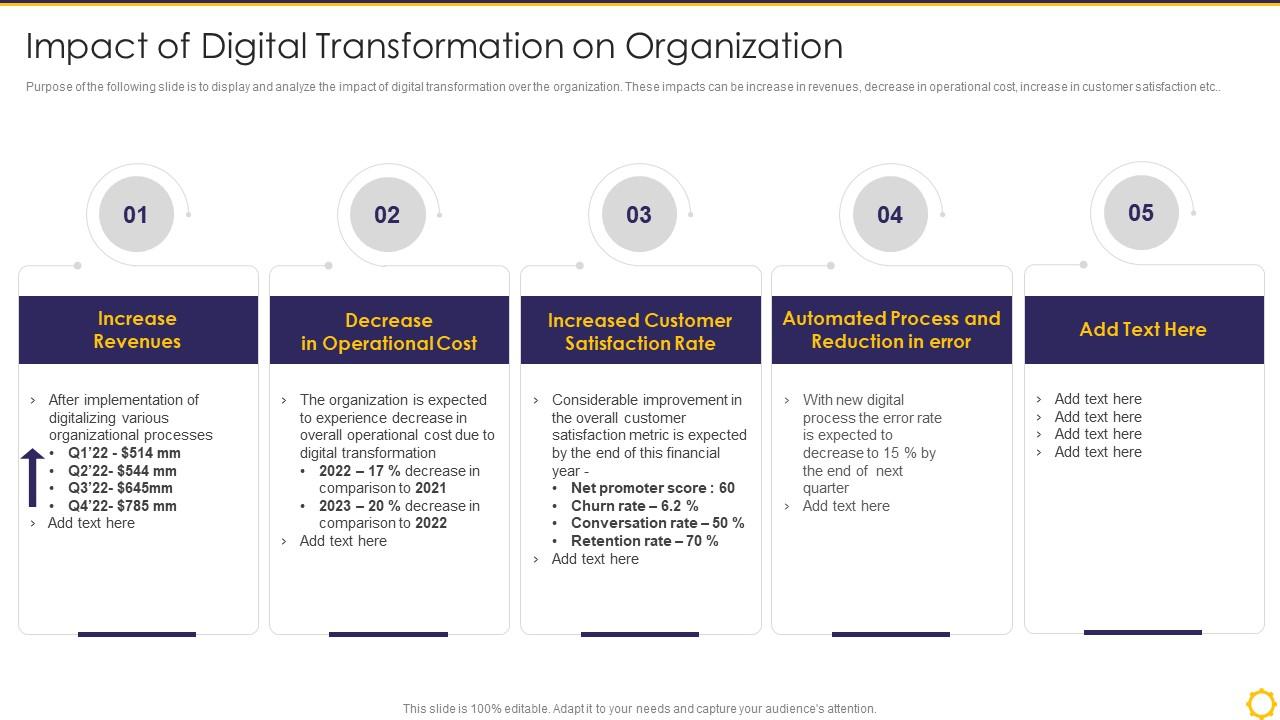 Impact of Digital Transformation on Organization

Purpose of the following slide is to display and analyze the impact of digital transformation over the organization. These impacts can be increase in revenues, decrease in operational cost, increase in customer satisfaction etc..

01

Increase Revenues

› After implementation of digitalizing various organizational processes
• Q1'22 - $514 mm
• Q2'22- $544 mm
• Q3'22- $645mm
• Q4'22- $785 mm
› Add text here

02

Decrease in Operational Cost

› The organization is expected to experience decrease in overall operational cost due to digital transformation
• 2022 – 17 % decrease in comparison to 2021
• 2023 – 20 % decrease in comparison to 2022
› Add text here

03

Increased Customer Satisfaction Rate

› Considerable improvement in the overall customer satisfaction metric is expected by the end of this financial year -
• Net promoter score : 60
• Churn rate – 6.2 %
• Conversation rate – 50 %
• Retention rate – 70 %
› Add text here

04

Automated Process and Reduction in error

› With new digital process the error rate is expected to decrease to 15 % by the end of next quarter
› Add text here

05

Add Text Here

› Add text here
› Add text here
› Add text here
› Add text here

This slide is 100% editable. Adapt it to your needs and capture your audience's attention.